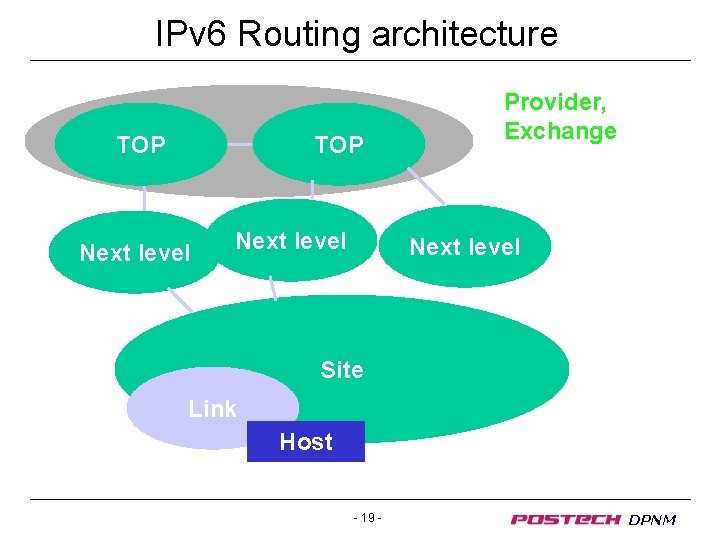 IPv6 Routing architecture

TOP

TOP

Provider, Exchange

Next level

Next level

Next level

Site

Link

Host

- 19 -

POSTECH DPNM